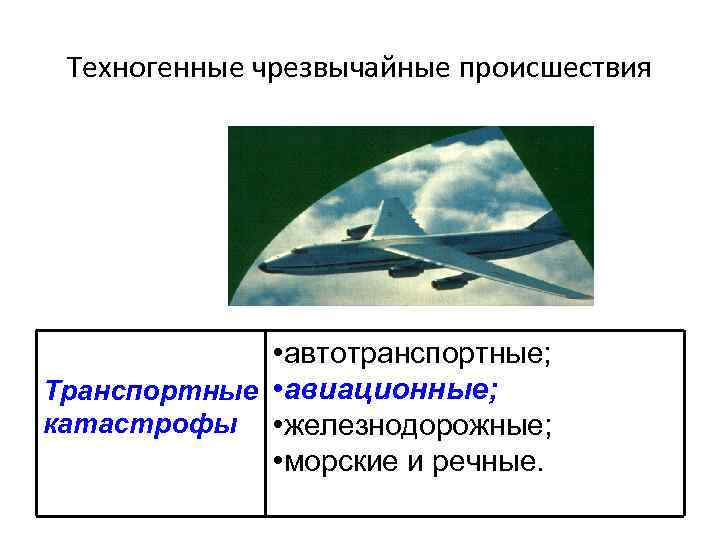 Техногенные чрезвычайные происшествия

| Транспортные катастрофы | •автотранспортные; •авиационные; •железнодорожные; •морские и речные. |
|---|---|